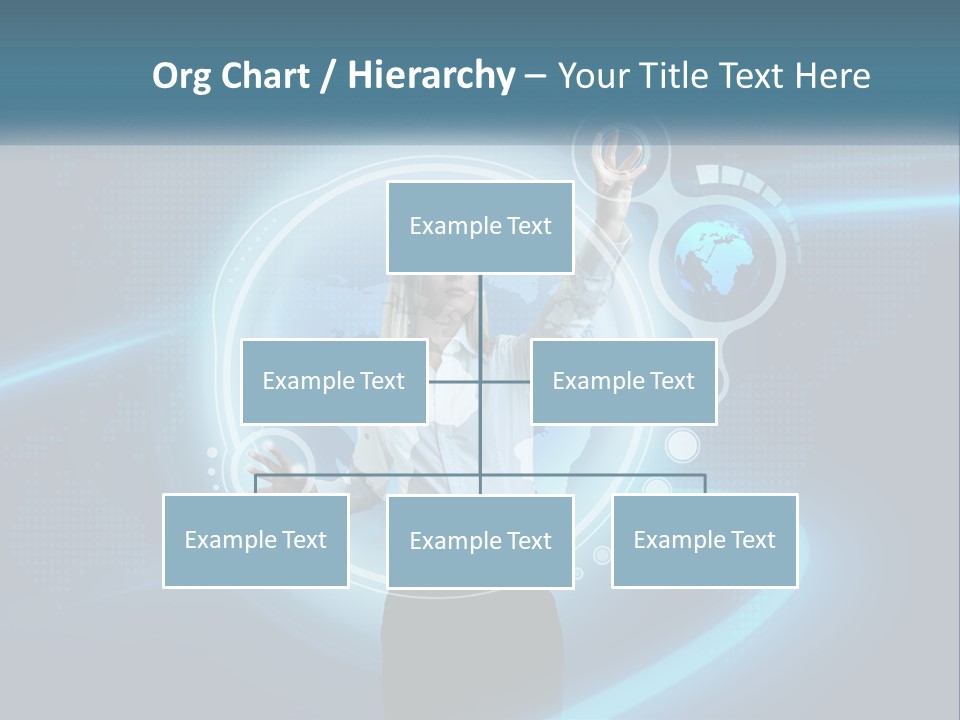 Org Chart / Hierarchy – Your Title Text Here

Example Text

Example Text

Example Text

Example Text

Example Text

Example Text